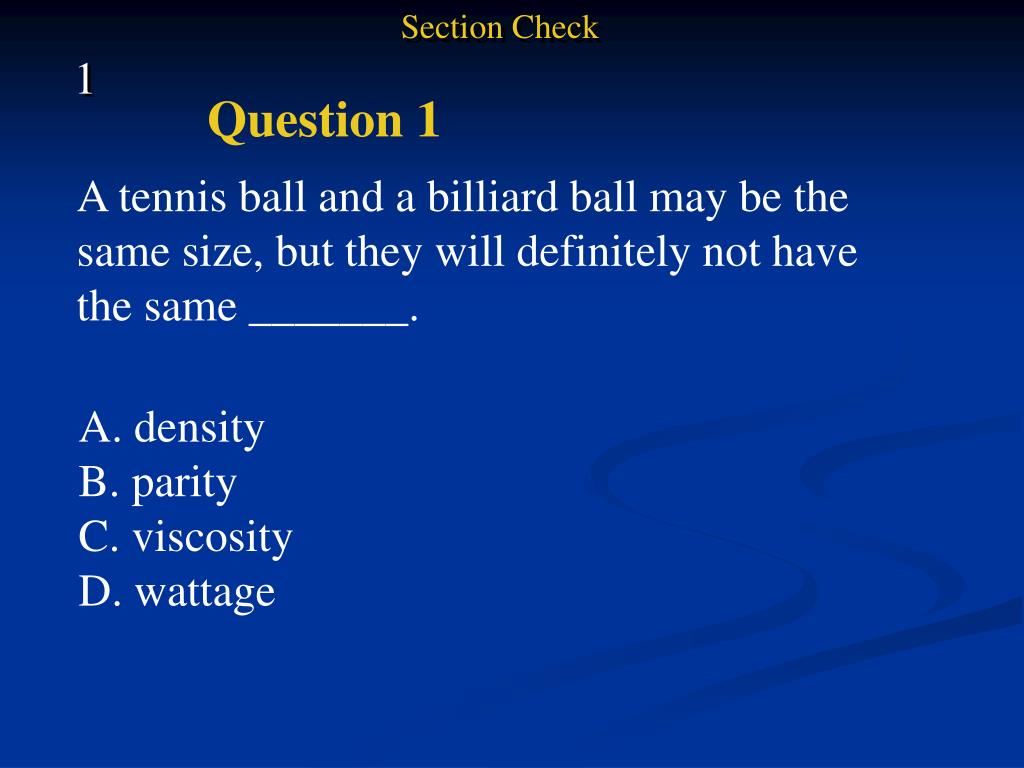 Section Check

1

Question 1

A tennis ball and a billiard ball may be the same size, but they will definitely not have the same _______.

A. density
B. parity
C. viscosity
D. wattage